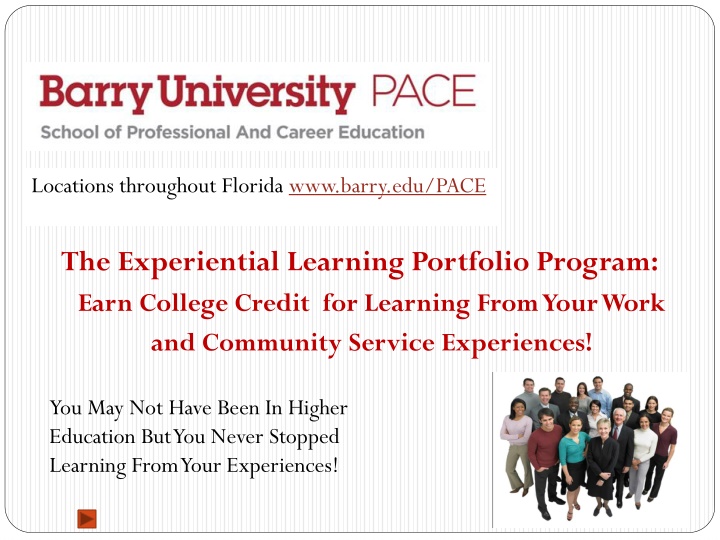 Barry University PACE
School of Professional And Career Education

Locations throughout Florida www.barry.edu/PACE

The Experiential Learning Portfolio Program:
Earn College Credit for Learning From Your Work and Community Service Experiences!

You May Not Have Been In Higher Education But You Never Stopped Learning From Your Experiences!